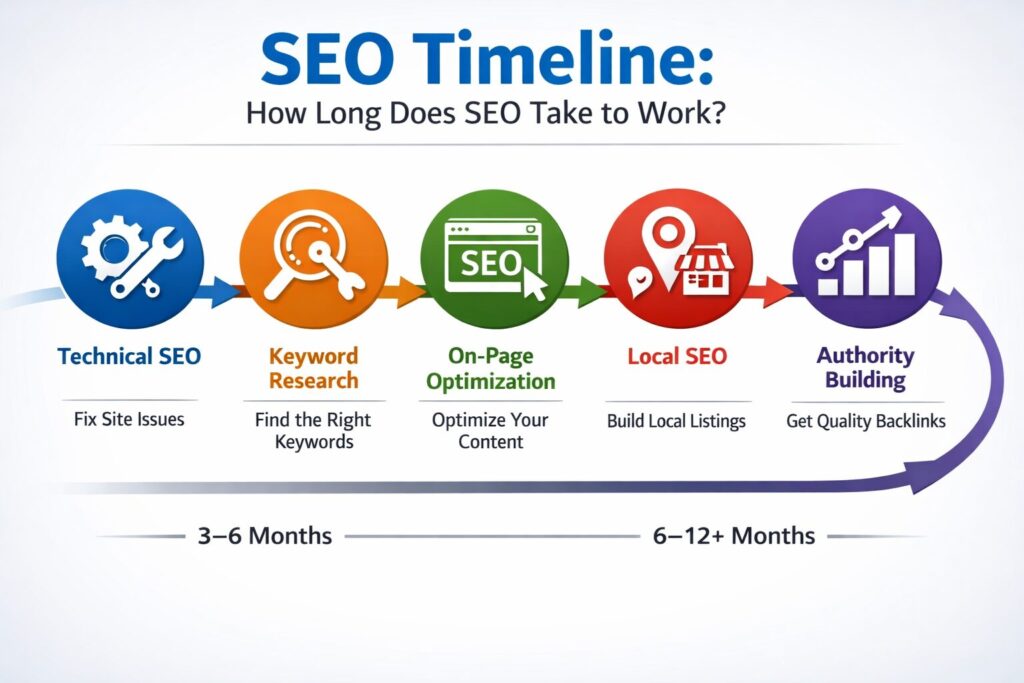 SEO Timeline:
How Long Does SEO Take to Work?

SEO

Technical SEO
Fix Site Issues

Keyword Research
Find the Right Keywords

On-Page Optimization
Optimize Your Content

Local SEO
Build Local Listings

Authority Building
Get Quality Backlinks

3–6 Months

6–12+ Months